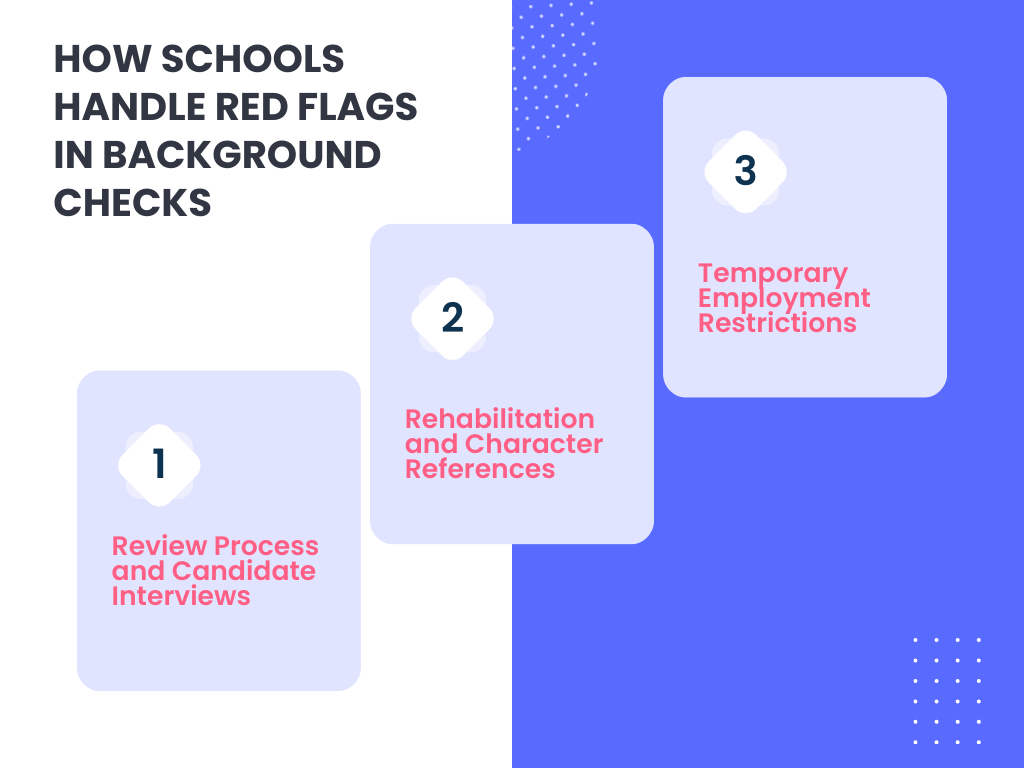 HOW SCHOOLS HANDLE RED FLAGS IN BACKGROUND CHECKS

1

Review Process and Candidate Interviews

2

Rehabilitation and Character References

3

Temporary Employment Restrictions